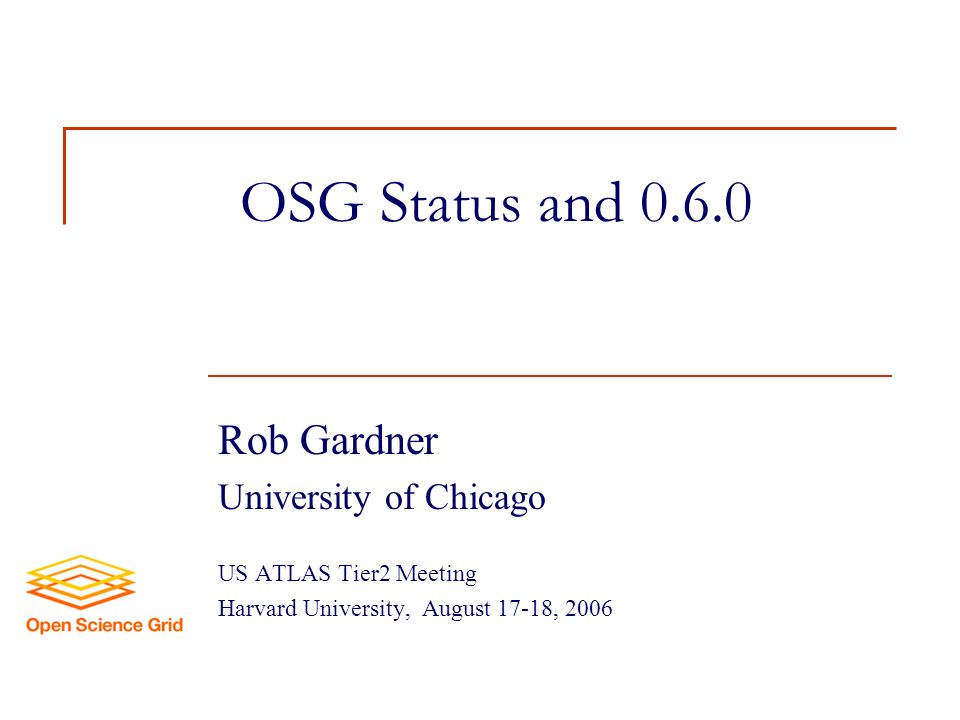 OSG Status and 0.6.0

Rob Gardner
University of Chicago

US ATLAS Tier2 Meeting
Harvard University, August 17-18, 2006

Open Science Grid